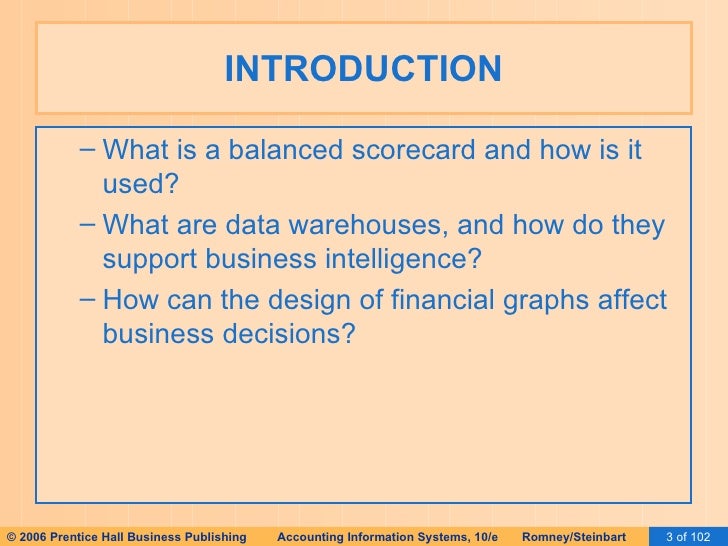 INTRODUCTION

– What is a balanced scorecard and how is it used?

– What are data warehouses, and how do they support business intelligence?

– How can the design of financial graphs affect business decisions?

© 2006 Prentice Hall Business Publishing Accounting Information Systems, 10/e Romney/Steinbart 3 of 102